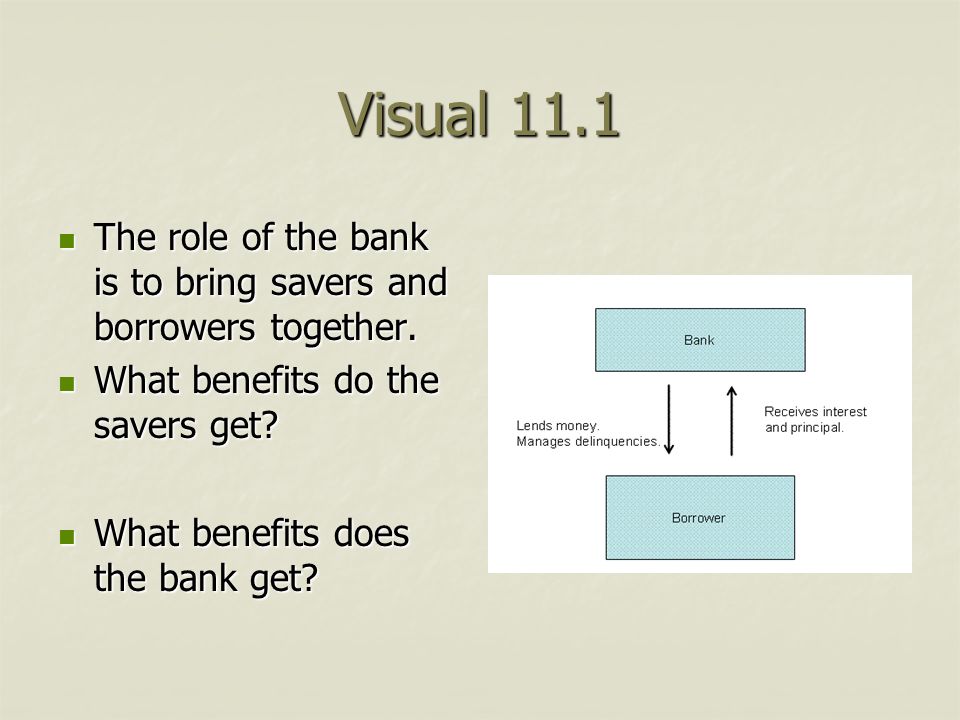 Visual 11.1

- The role of the bank is to bring savers and borrowers together.
- What benefits do the savers get?
- What benefits does the bank get?

Bank

Lends money.
Manages delinquencies.

Receives interest and principal.

Borrower